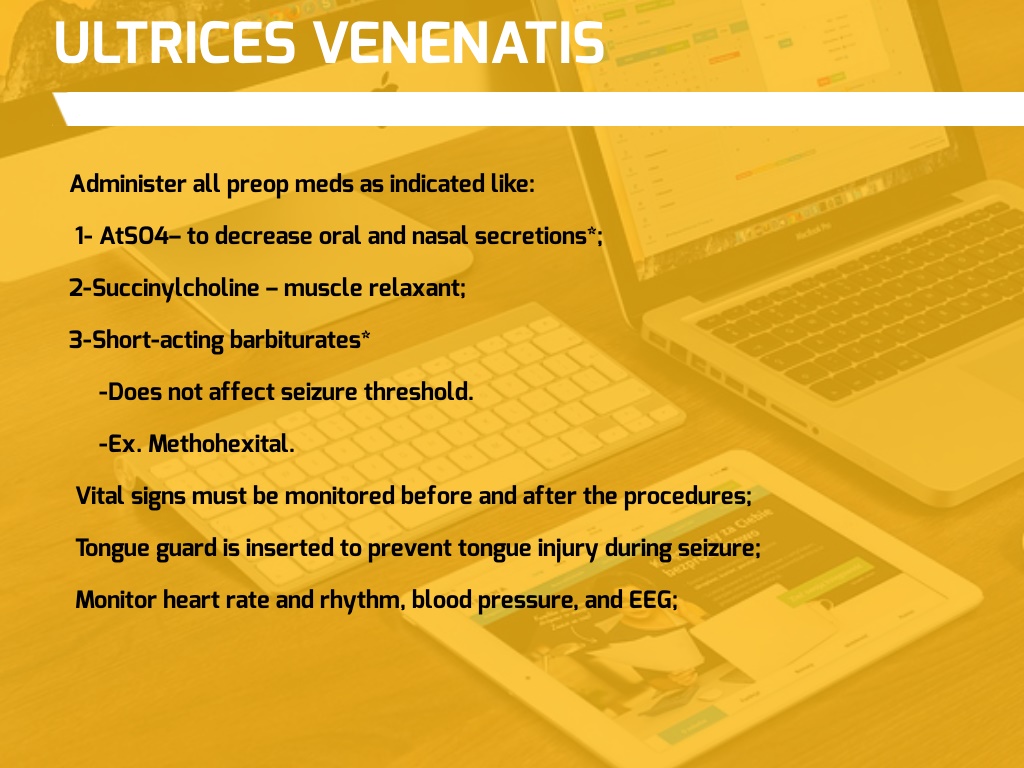 ULTRICES VENENATIS

Administer all preop meds as indicated like:

1- AtSO4– to decrease oral and nasal secretions*;

2-Succinylcholine – muscle relaxant;

3-Short-acting barbiturates*

-Does not affect seizure threshold.

-Ex. Methohexital.

Vital signs must be monitored before and after the procedures;

Tongue guard is inserted to prevent tongue injury during seizure;

Monitor heart rate and rhythm, blood pressure, and EEG;